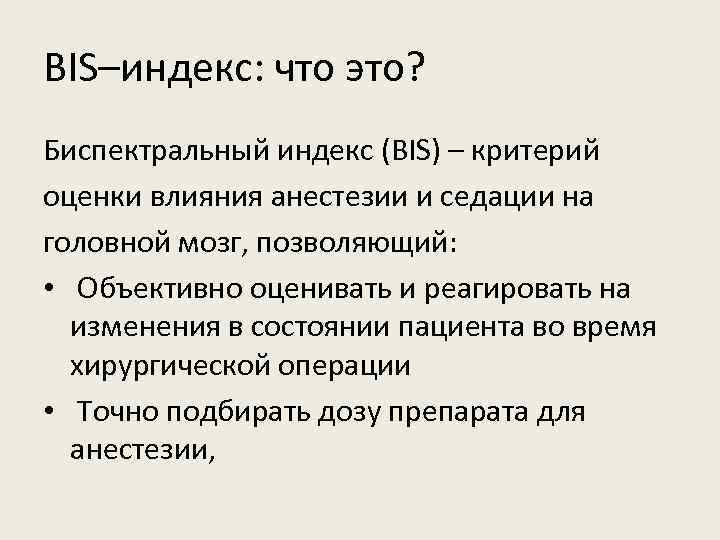 BIS–индекс: что это?

Биспектральный индекс (BIS) – критерий оценки влияния анестезии и седации на головной мозг, позволяющий:

• Объективно оценивать и реагировать на изменения в состоянии пациента во время хирургической операции
• Точно подбирать дозу препарата для анестезии,